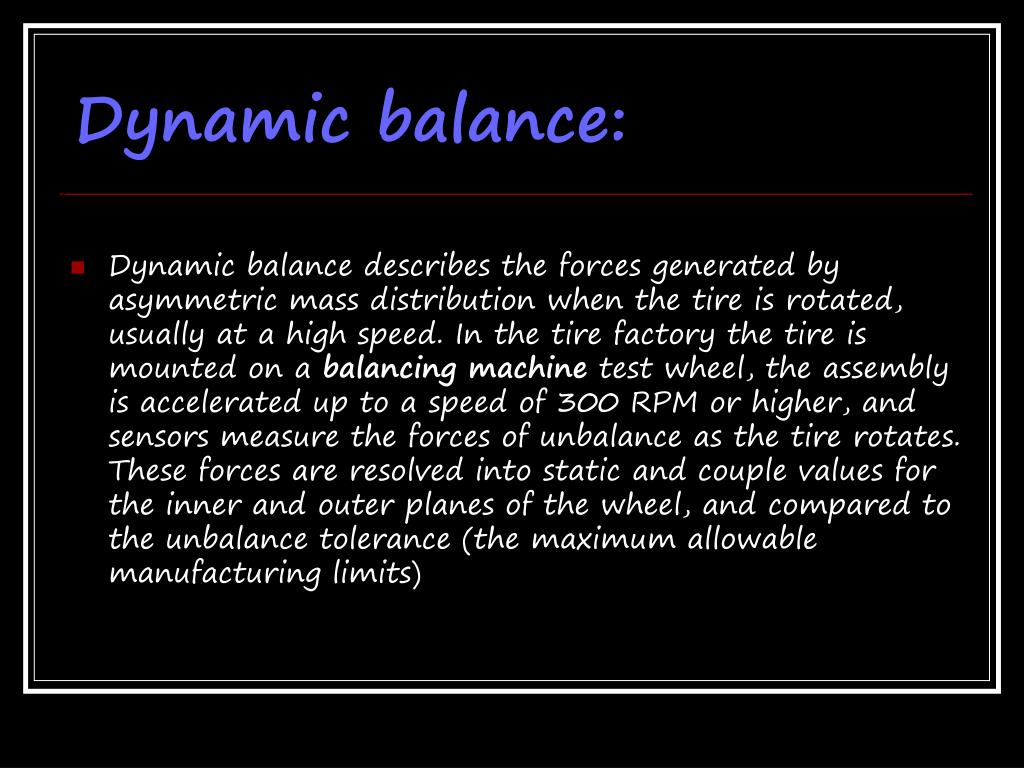 Dynamic balance:

Dynamic balance describes the forces generated by asymmetric mass distribution when the tire is rotated, usually at a high speed. In the tire factory the tire is mounted on a balancing machine test wheel, the assembly is accelerated up to a speed of 300 RPM or higher, and sensors measure the forces of unbalance as the tire rotates. These forces are resolved into static and couple values for the inner and outer planes of the wheel, and compared to the unbalance tolerance (the maximum allowable manufacturing limits)